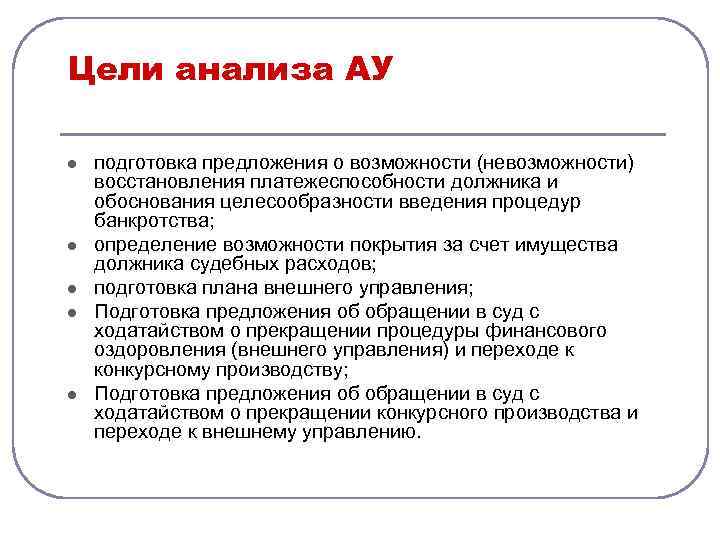 Цели анализа АУ

- подготовка предложения о возможности (невозможности) восстановления платежеспособности должника и обоснования целесообразности введения процедур банкротства;
- определение возможности покрытия за счет имущества должника судебных расходов;
- подготовка плана внешнего управления;
- Подготовка предложения об обращении в суд с ходатайством о прекращении процедуры финансового оздоровления (внешнего управления) и переходе к конкурсному производству;
- Подготовка предложения об обращении в суд с ходатайством о прекращении конкурсного производства и переходе к внешнему управлению.